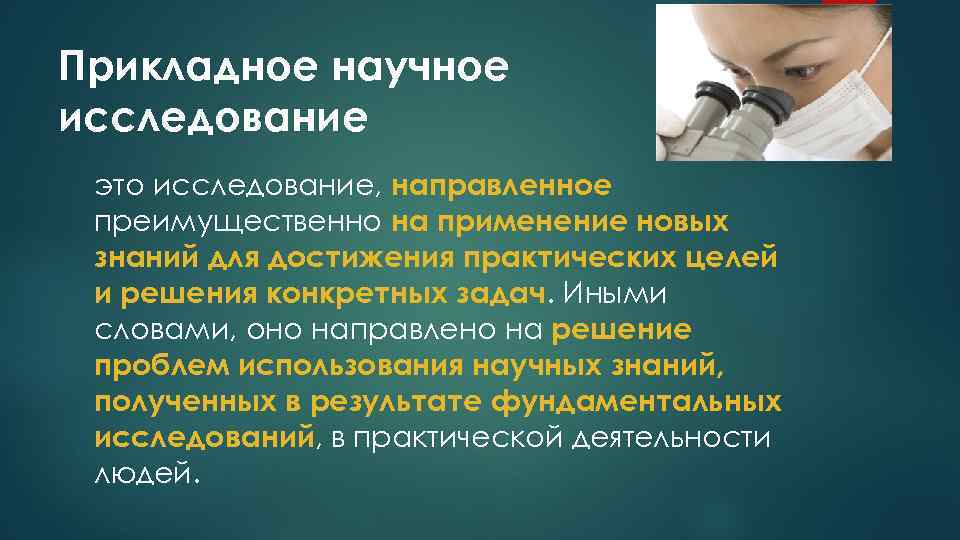 Прикладное научное исследование

это исследование, направленное преимущественно на применение новых знаний для достижения практических целей и решения конкретных задач. Иными словами, оно направлено на решение проблем использования научных знаний, полученных в результате фундаментальных исследований, в практической деятельности людей.